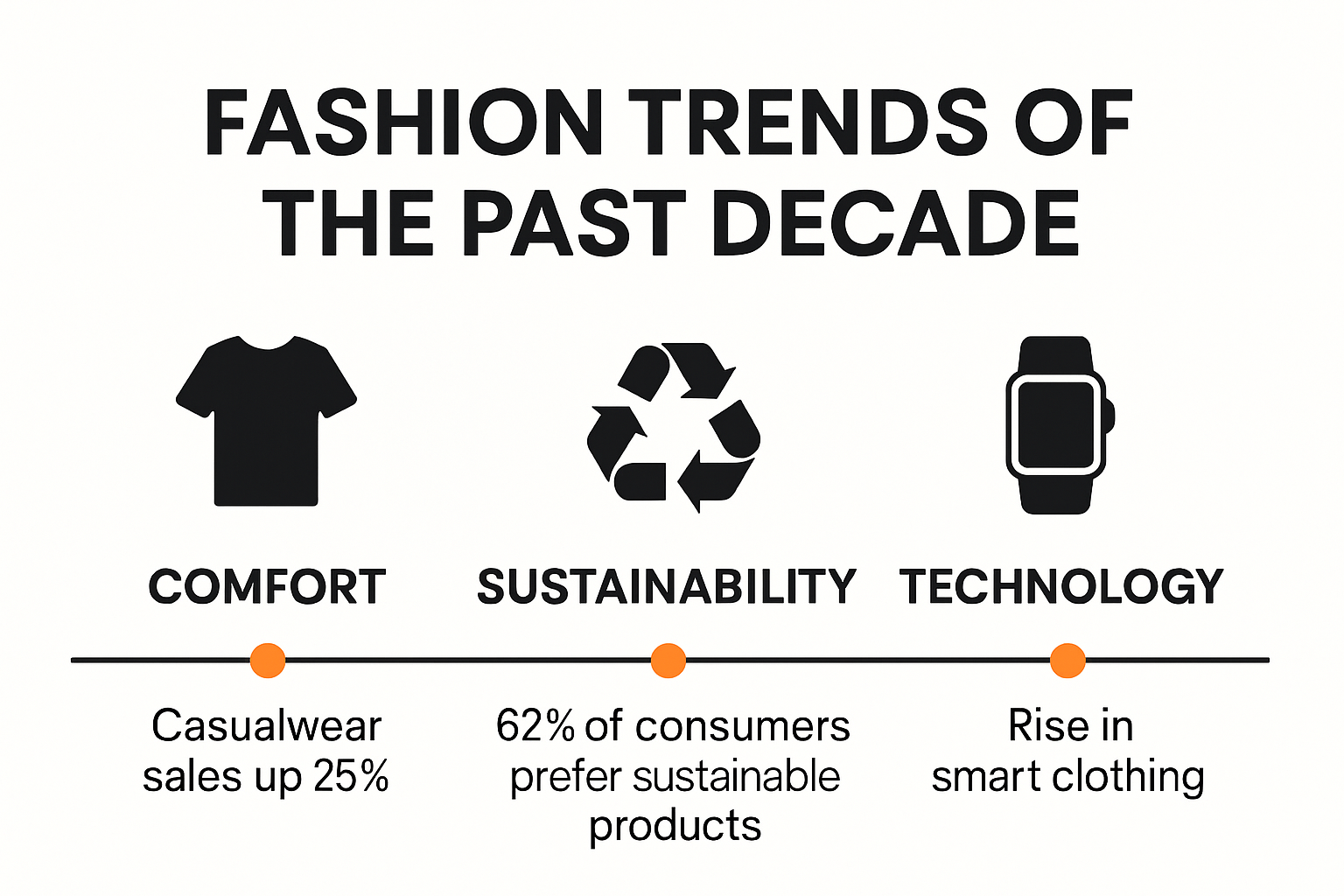 FASHION TRENDS OF THE PAST DECADE

COMFORT

SUSTAINABILITY

TECHNOLOGY

Casualwear sales up 25%

62% of consumers prefer sustainable products

Rise in smart clothing